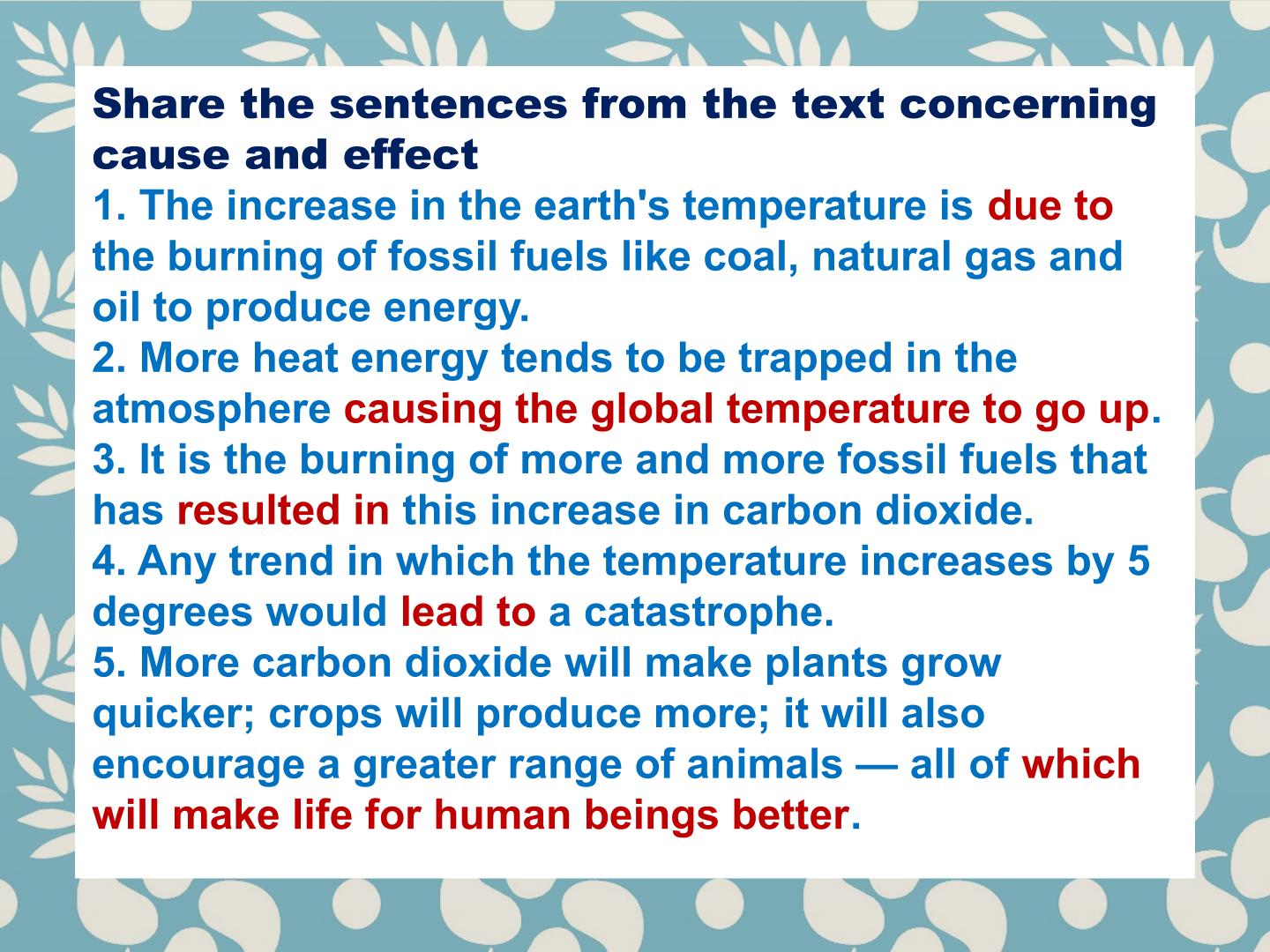 Share the sentences from the text concerning cause and effect

1. The increase in the earth's temperature is due to the burning of fossil fuels like coal, natural gas and oil to produce energy.
2. More heat energy tends to be trapped in the atmosphere causing the global temperature to go up.
3. It is the burning of more and more fossil fuels that has resulted in this increase in carbon dioxide.
4. Any trend in which the temperature increases by 5 degrees would lead to a catastrophe.
5. More carbon dioxide will make plants grow quicker; crops will produce more; it will also encourage a greater range of animals — all of which will make life for human beings better.